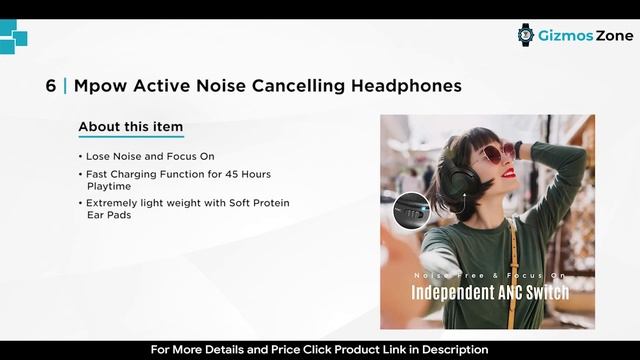 Gizmos Zone

6 | Mpow Active Noise Cancelling Headphones

About this item

• Lose Noise and Focus On
• Fast Charging Function for 45 Hours Playtime
• Extremely light weight with Soft Protein Ear Pads

Noise Free & Focus On
Independent ANC Switch

For More Details and Price Click Product Link in Description